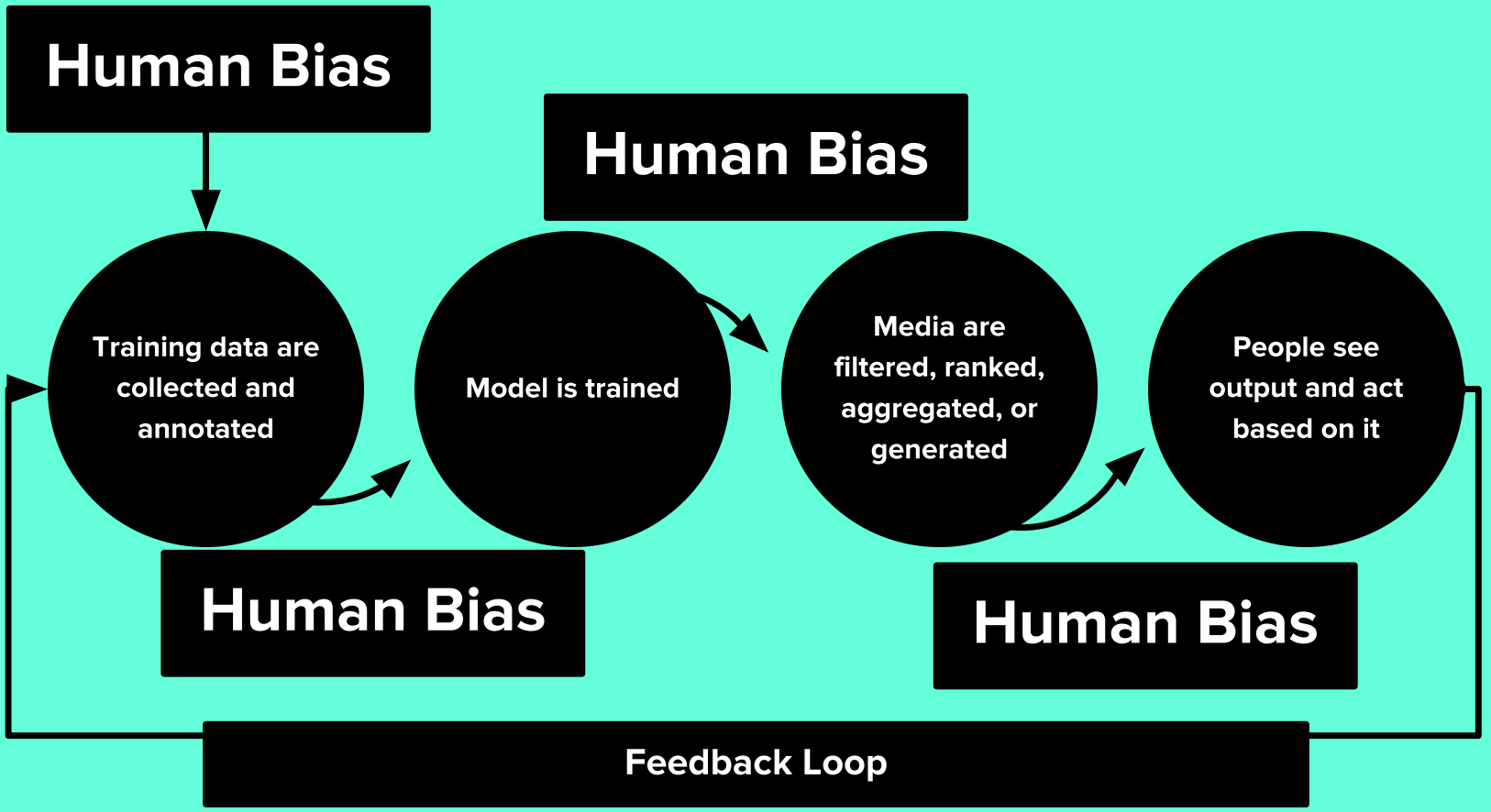 Human Bias

Human Bias

Training data are collected and annotated

Model is trained

Media are filtered, ranked, aggregated, or generated

People see output and act based on it

Human Bias

Human Bias

Feedback Loop